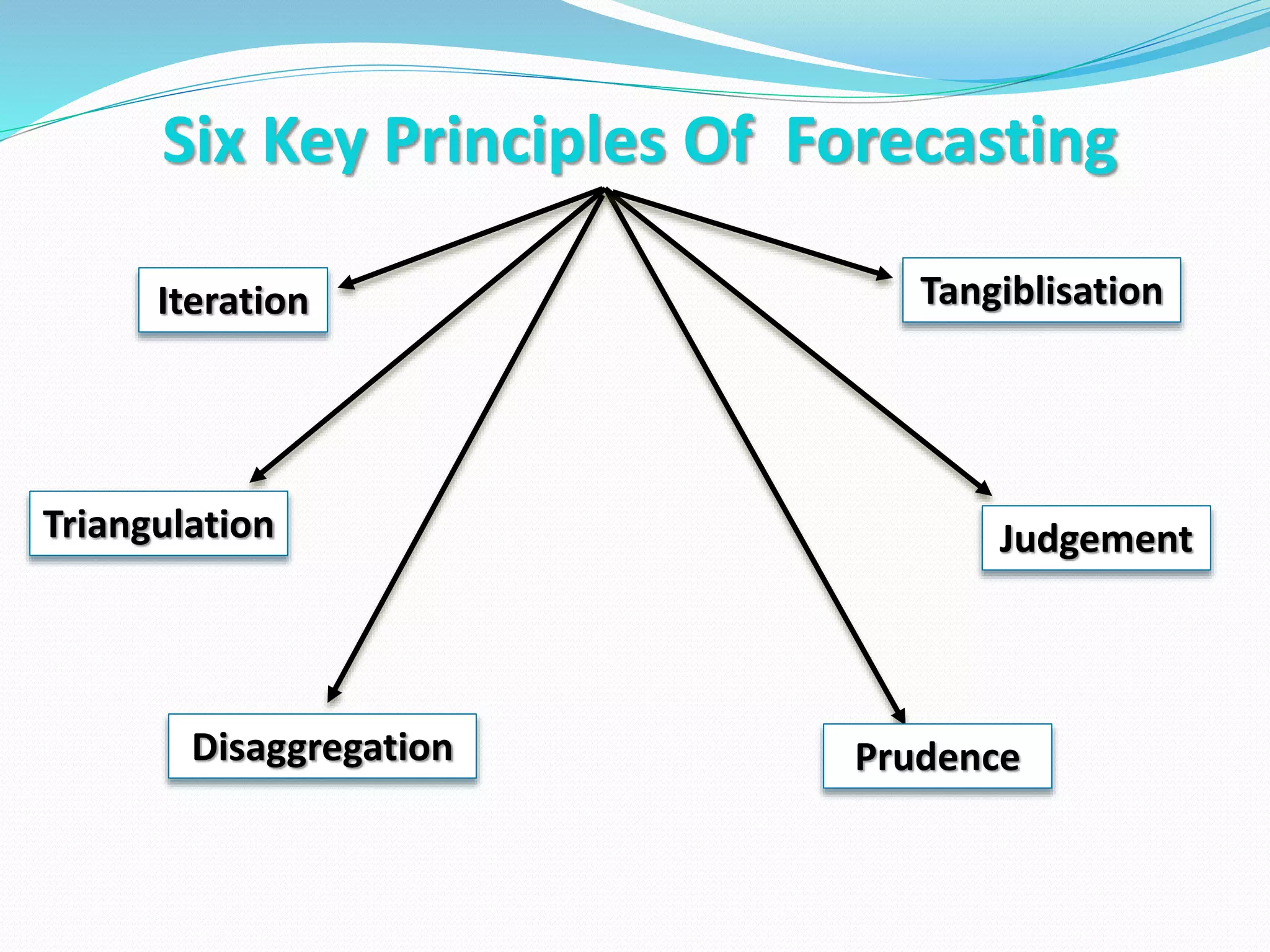 Six Key Principles Of Forecasting

Iteration

Tangiblisation

Triangulation

Judgement

Disaggregation

Prudence